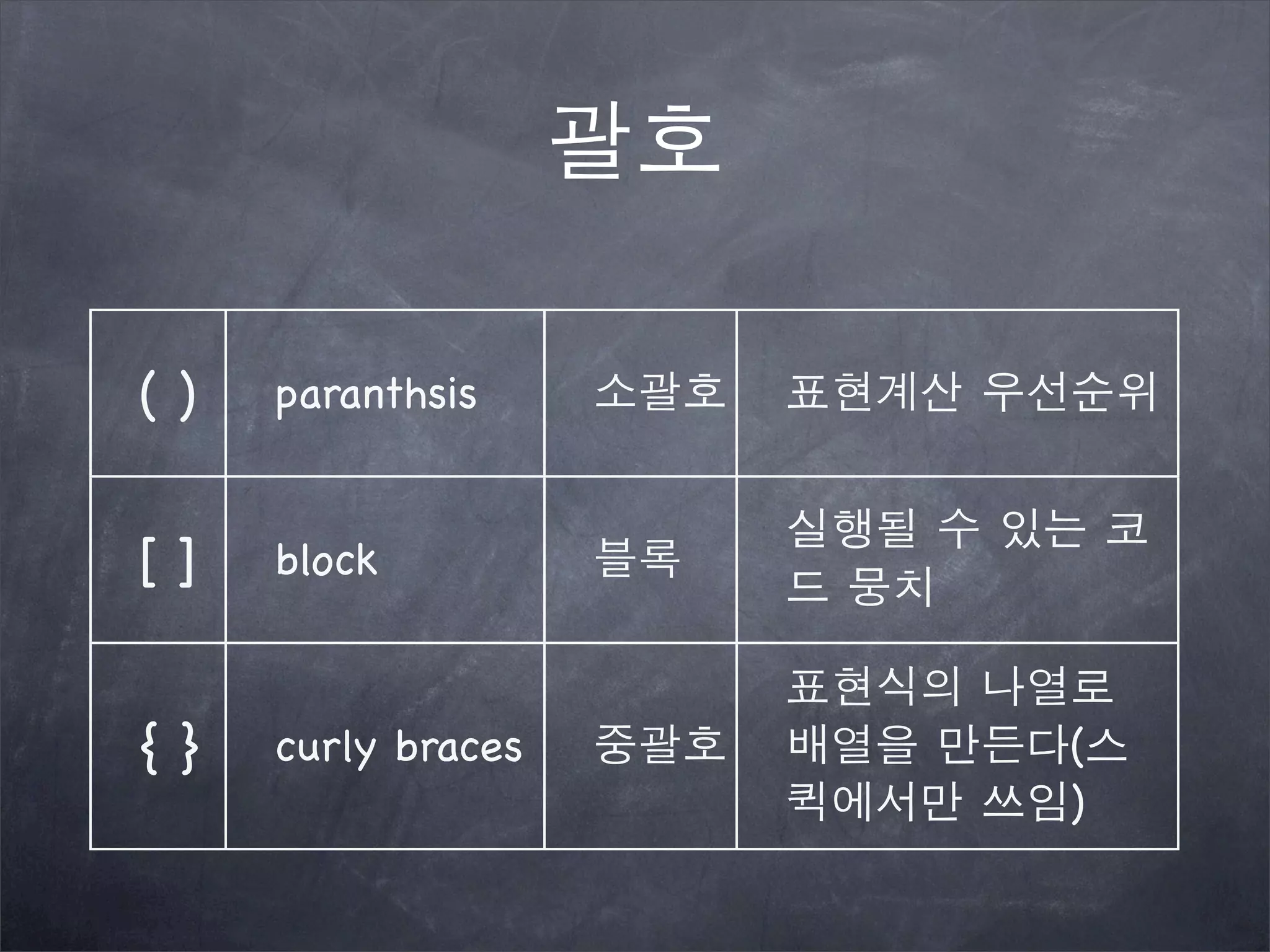 괄호

| ( ) | paranthsis | 소괄호 | 표현계산 우선순위 |
|---|---|---|---|
| [ ] | block | 블록 | 실행될 수 있는 코드 뭉치 |
| { } | curly braces | 중괄호 | 표현식의 나열로 배열을 만든다(스퀵에서만 쓰임) |